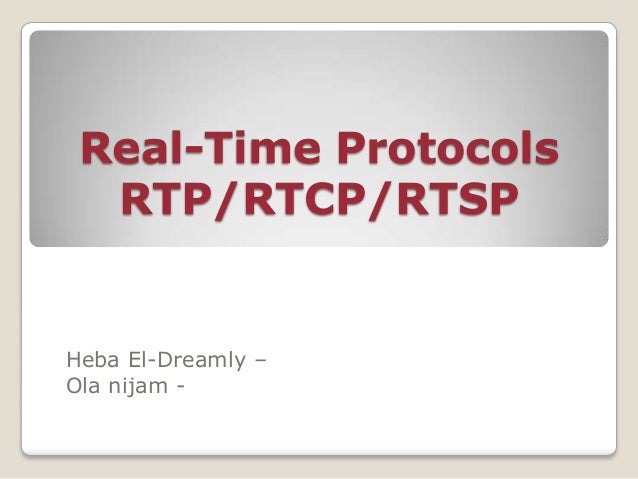 Real-Time Protocols
RTP/RTCP/RTSP

Heba El-Dreamly –
Ola nijam -